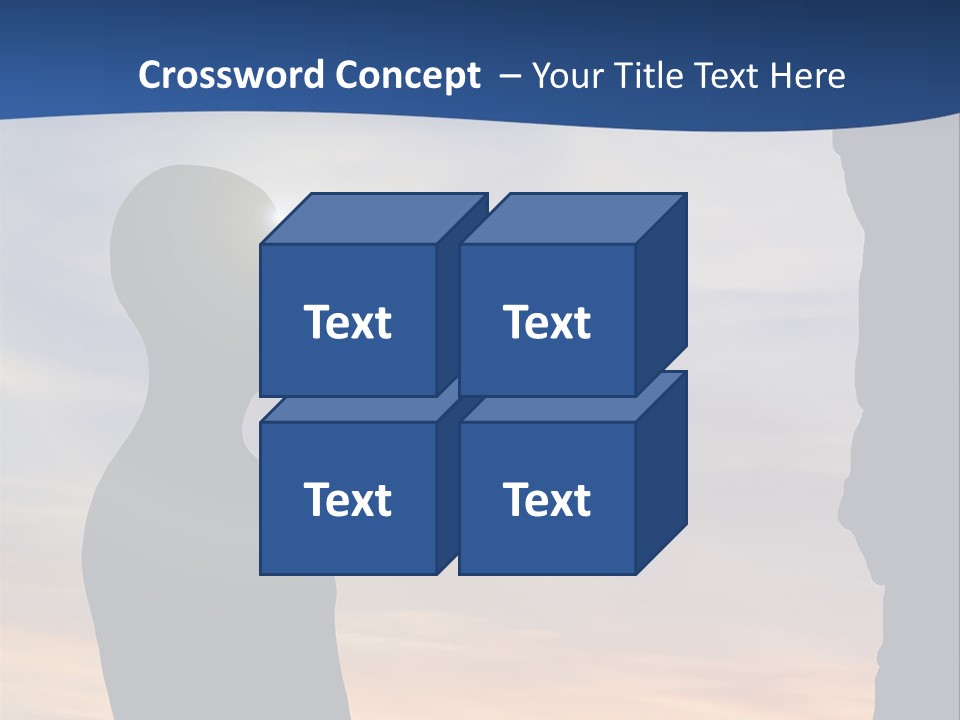 Crossword Concept – Your Title Text Here

Text

Text

Text

Text